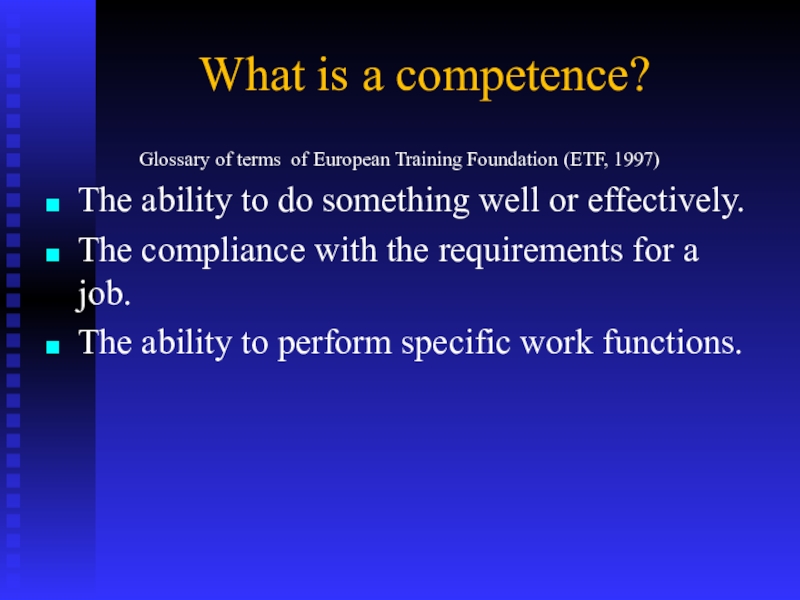 What is a competence?

Glossary of terms of European Training Foundation (ETF, 1997)

- The ability to do something well or effectively.
- The compliance with the requirements for a job.
- The ability to perform specific work functions.